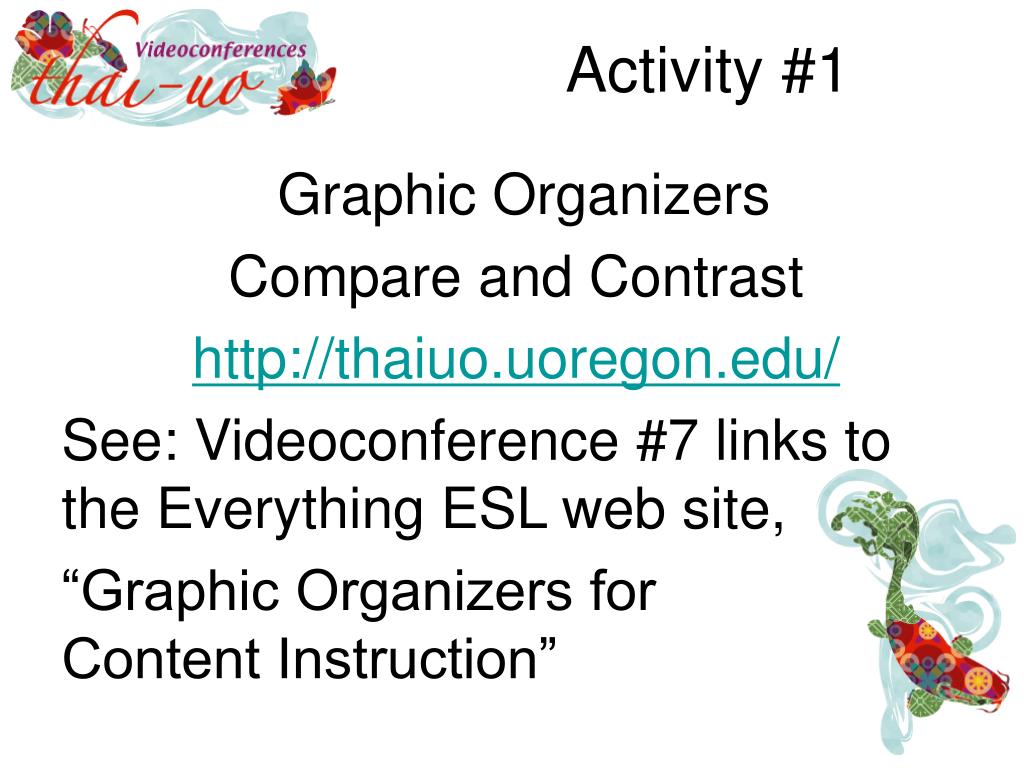 Videoconferences
thai-uo

Activity #1

Graphic Organizers
Compare and Contrast
http://thaiuo.uoregon.edu/
See: Videoconference #7 links to the Everything ESL web site,
“Graphic Organizers for Content Instruction”